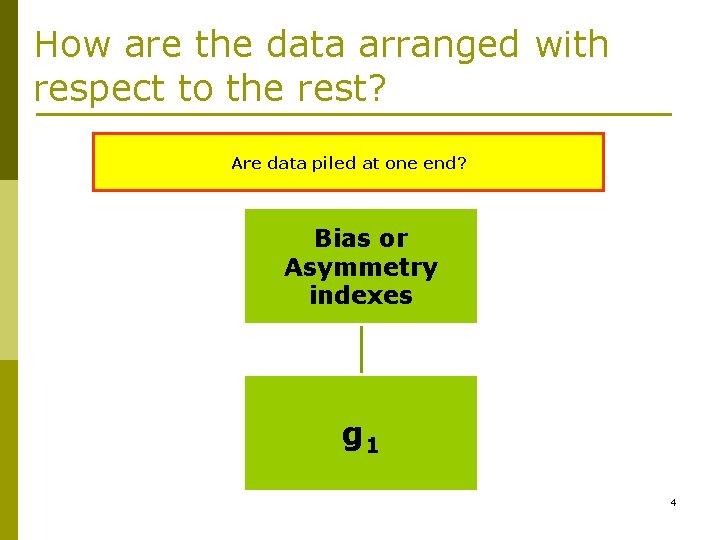 How are the data arranged with respect to the rest?

Are data piled at one end?

Bias or Asymmetry indexes

$g_1$

4